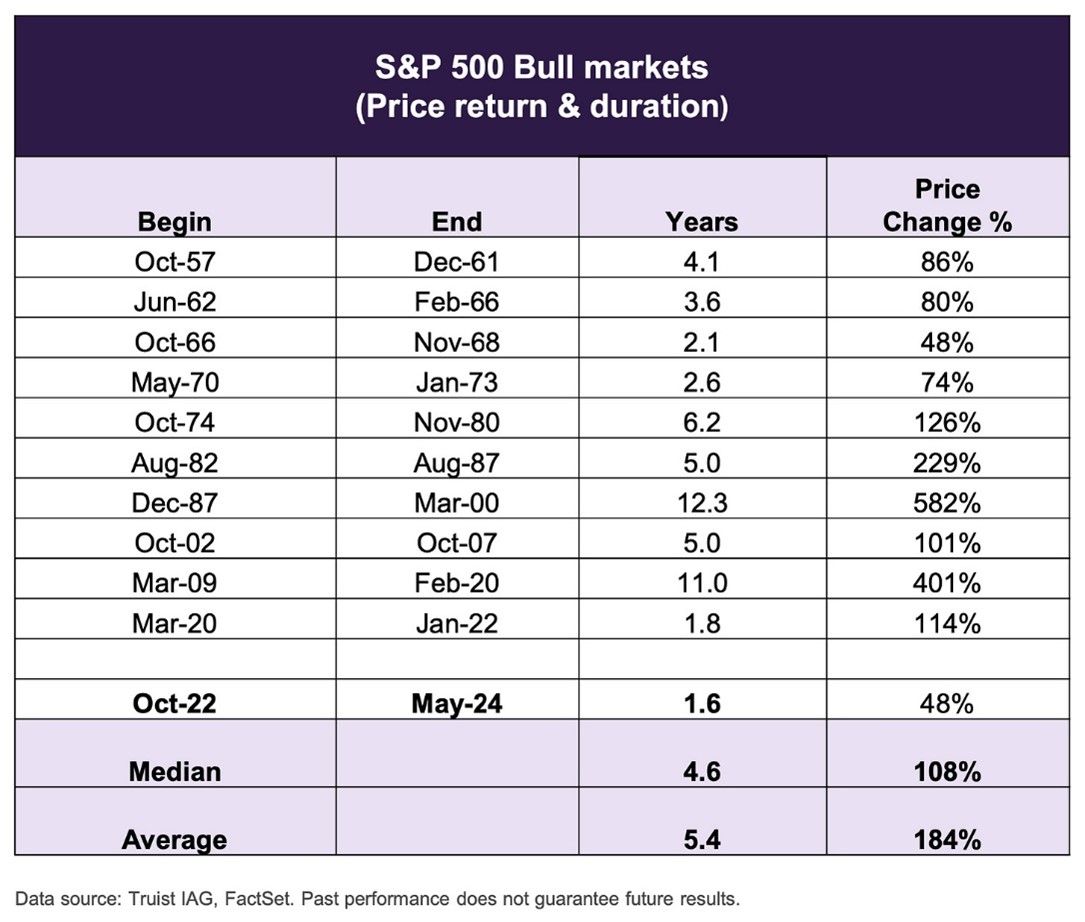 S&P 500 Bull markets
(Price return & duration)

| Begin | End | Years | Price Change % |
|---|---|---|---|
| Oct-57 | Dec-61 | 4.1 | 86% |
| Jun-62 | Feb-66 | 3.6 | 80% |
| Oct-66 | Nov-68 | 2.1 | 48% |
| May-70 | Jan-73 | 2.6 | 74% |
| Oct-74 | Nov-80 | 6.2 | 126% |
| Aug-82 | Aug-87 | 5.0 | 229% |
| Dec-87 | Mar-00 | 12.3 | 582% |
| Oct-02 | Oct-07 | 5.0 | 101% |
| Mar-09 | Feb-20 | 11.0 | 401% |
| Mar-20 | Jan-22 | 1.8 | 114% |
| | | | |
| Oct-22 | May-24 | 1.6 | 48% |
| Median | | 4.6 | 108% |
| Average | | 5.4 | 184% |

Data source: Truist IAG, FactSet. Past performance does not guarantee future results.